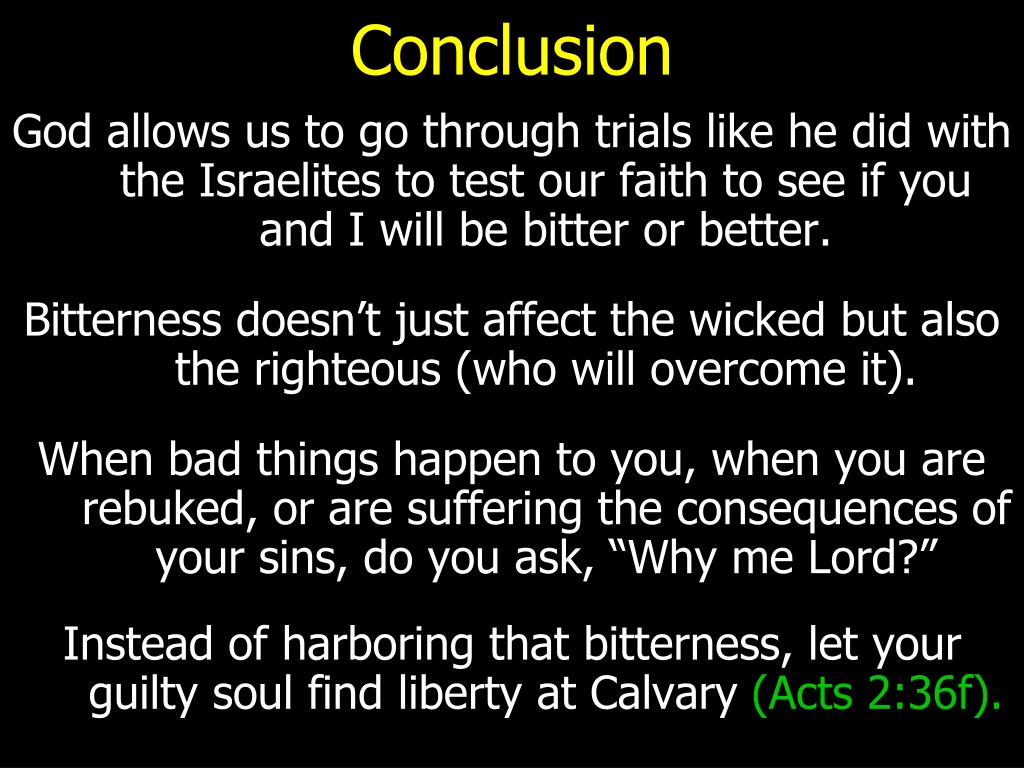 Conclusion

God allows us to go through trials like he did with the Israelites to test our faith to see if you and I will be bitter or better.

Bitterness doesn’t just affect the wicked but also the righteous (who will overcome it).

When bad things happen to you, when you are rebuked, or are suffering the consequences of your sins, do you ask, “Why me Lord?”

Instead of harboring that bitterness, let your guilty soul find liberty at Calvary (Acts 2:36f).